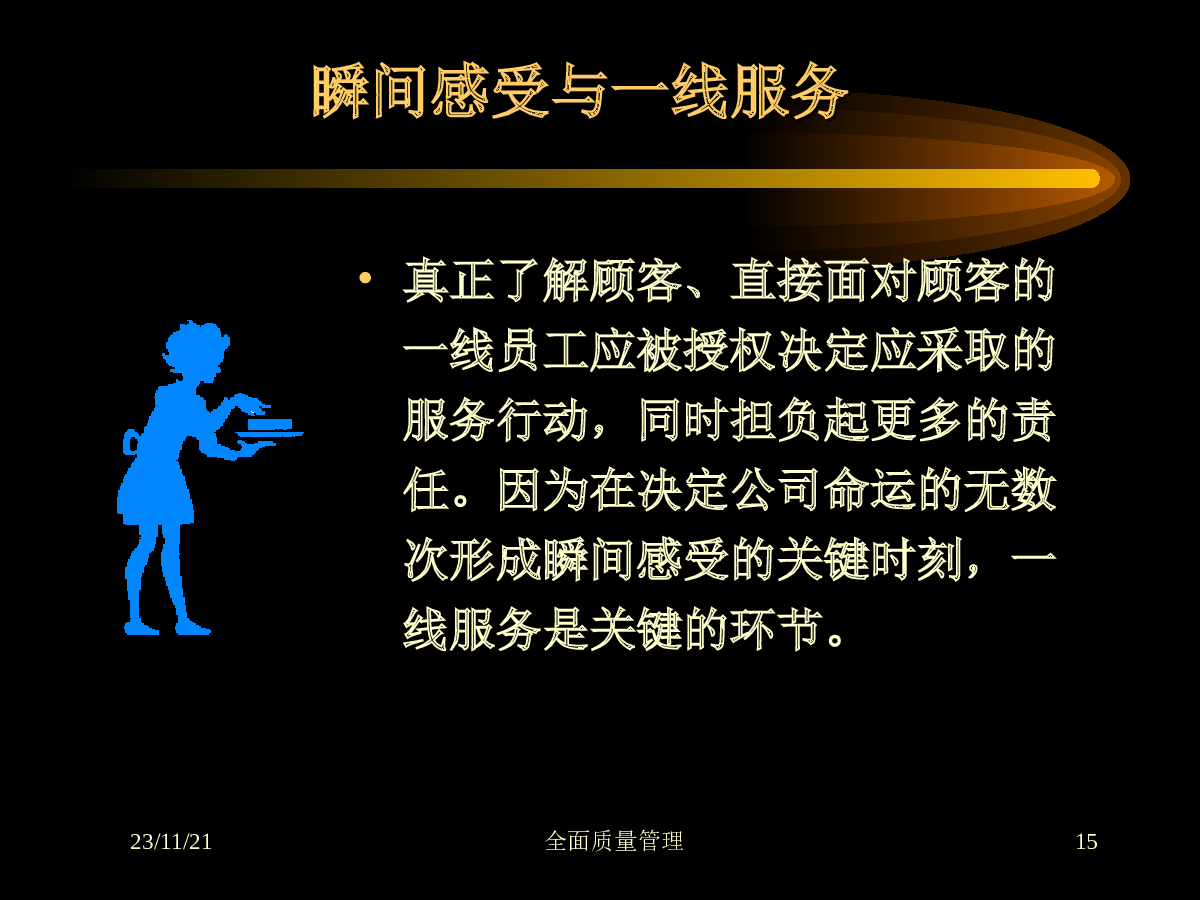 瞬间感受与一线服务

• 真正了解顾客、直接面对顾客的一线员工应被授权决定应采取的服务行动，同时担负起更多的责任。因为在决定公司命运的无数次形成瞬间感受的关键时刻，一线服务是关键的环节。

23/11/21

全面质量管理

15